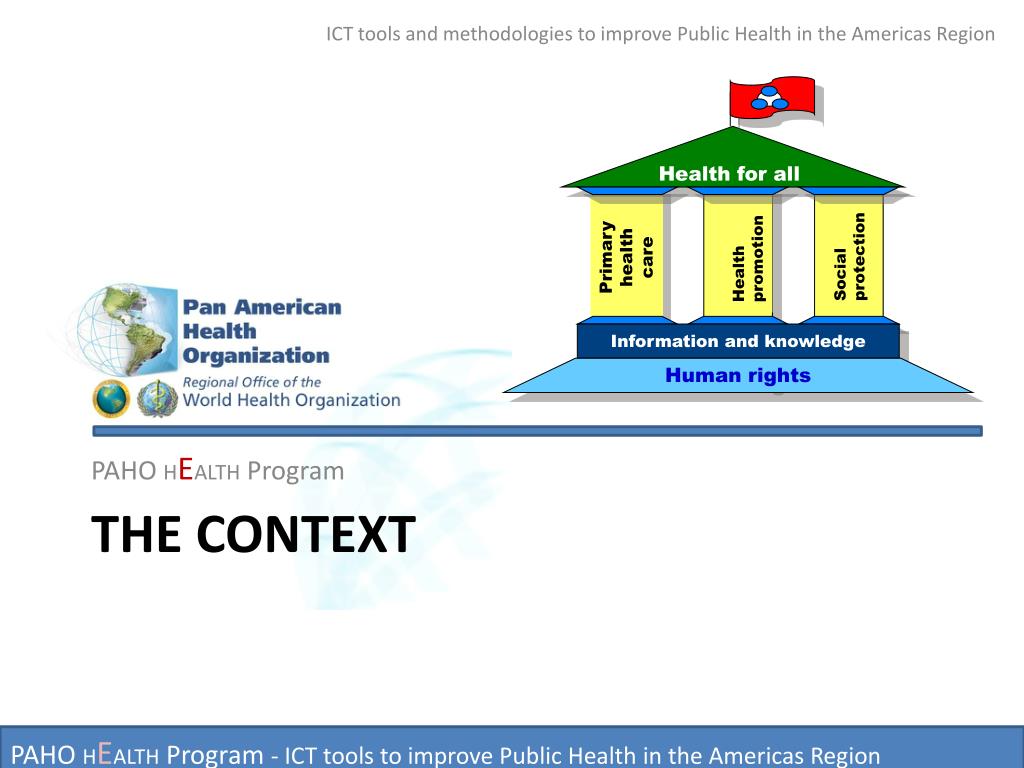 ICT tools and methodologies to improve Public Health in the Americas Region

Health for all

Primary health care

Health promotion

Social protection

Information and knowledge

Human rights

Pan American Health Organization

Regional Office of the World Health Organization

PAHO HEALTH Program

THE CONTEXT

PAHO HEALTH Program - ICT tools to improve Public Health in the Americas Region